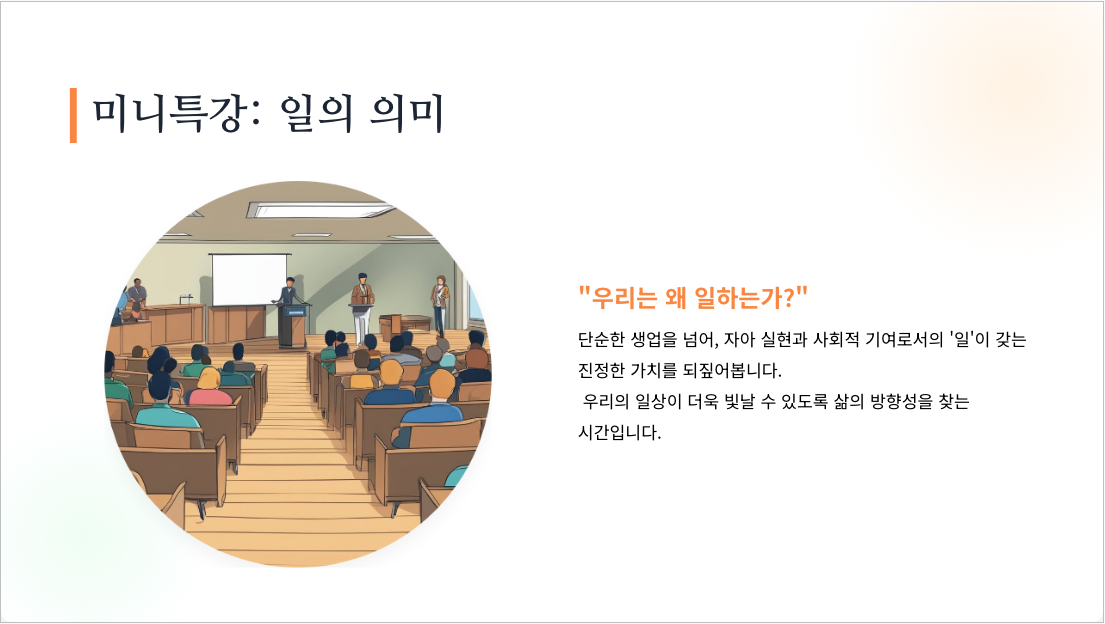 미니특강: 일의 의미

"우리는 왜 일하는가?"

단순한 생업을 넘어, 자아 실현과 사회적 기여로서의 '일'이 갖는 진정한 가치를 되짚어봅니다.
우리의 일상이 더욱 빛날 수 있도록 삶의 방향성을 찾는 시간입니다.